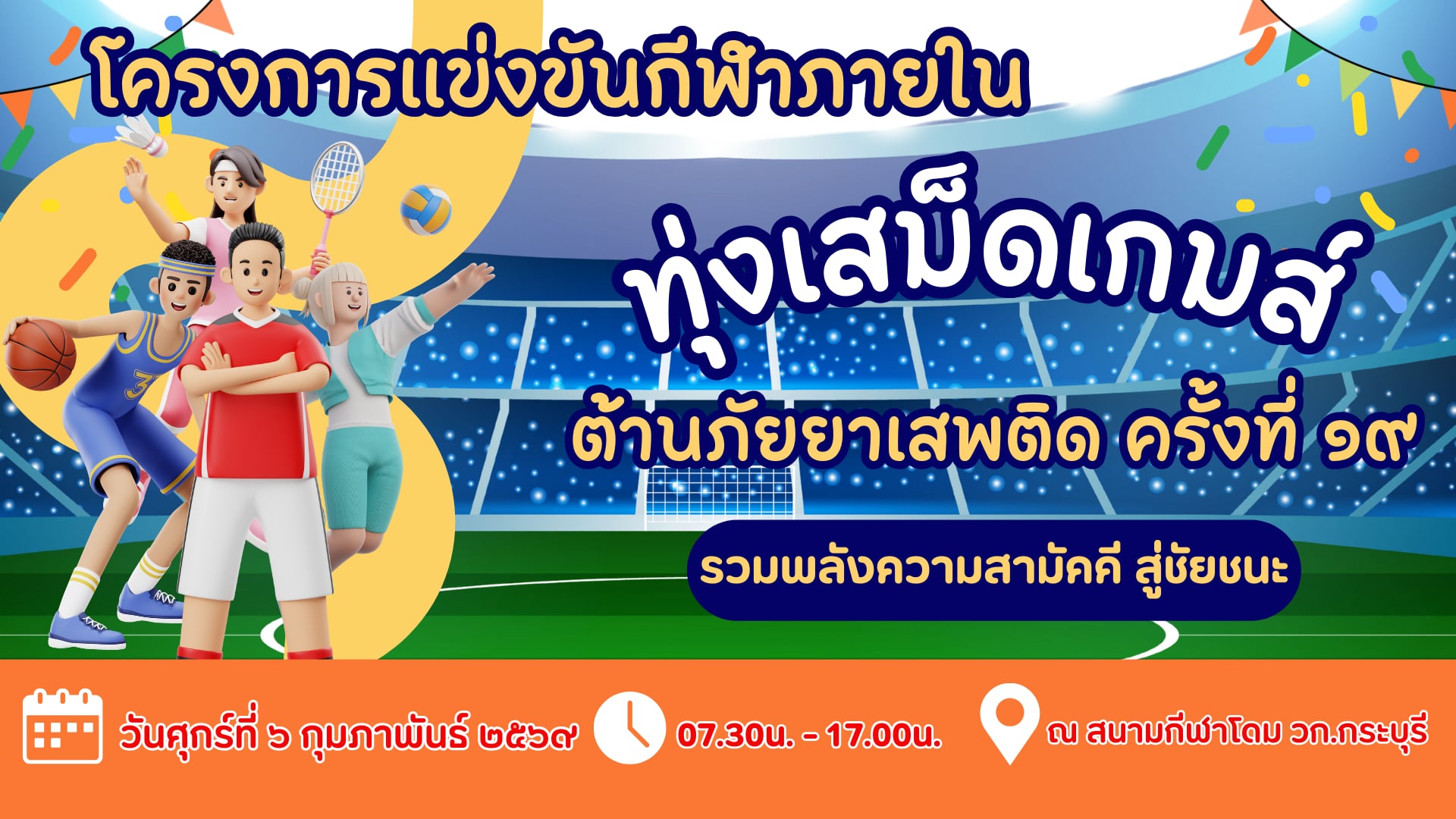 โครงการแข่งขันกีฬาภายใน

ทุ่งเสม็ดเกมส์

ต้านภัยยาเสพติด ครั้งที่ ๑๙

รวมพลังความสามัคคี สู่ชัยชนะ

วันศุกร์ที่ ๖ กุมภาพันธ์ ๒๕๖๙

07.30น. - 17.00น.

ณ สนามกีฬาโดม วก.กระบุรี